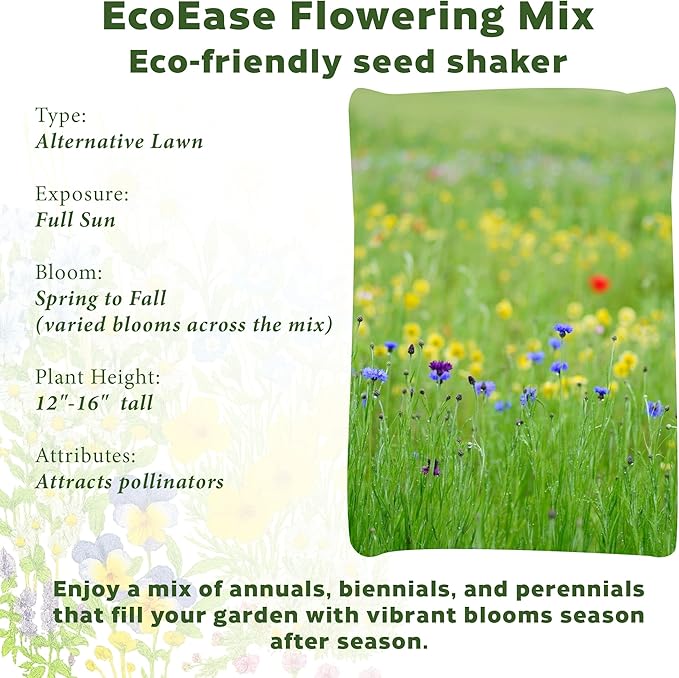 EcoEase Flowering Mix
Eco-friendly seed shaker

Type:
Alternative Lawn

Exposure:
Full Sun

Bloom:
Spring to Fall
(varied blooms across the mix)

Plant Height:
12"-16" tall

Attributes:
Attracts pollinators

Enjoy a mix of annuals, biennials, and perennials that fill your garden with vibrant blooms season after season.